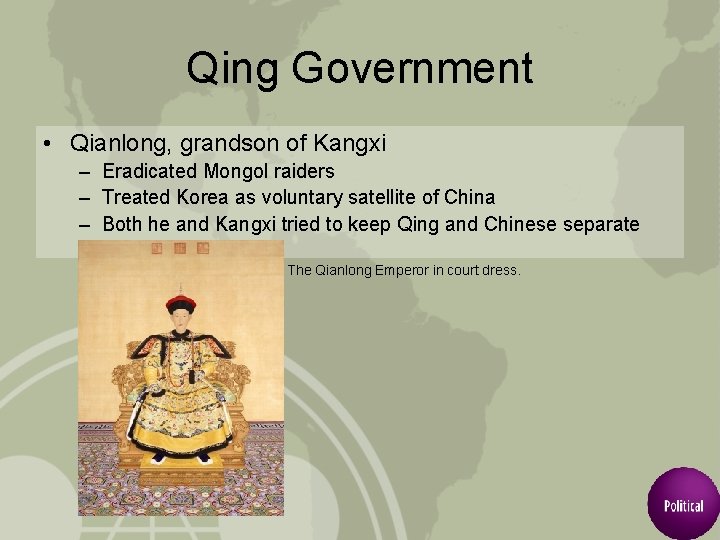 Qing Government

• Qianlong, grandson of Kangxi
  – Eradicated Mongol raiders
  – Treated Korea as voluntary satellite of China
  – Both he and Kangxi tried to keep Qing and Chinese separate

The Qianlong Emperor in court dress.

Political